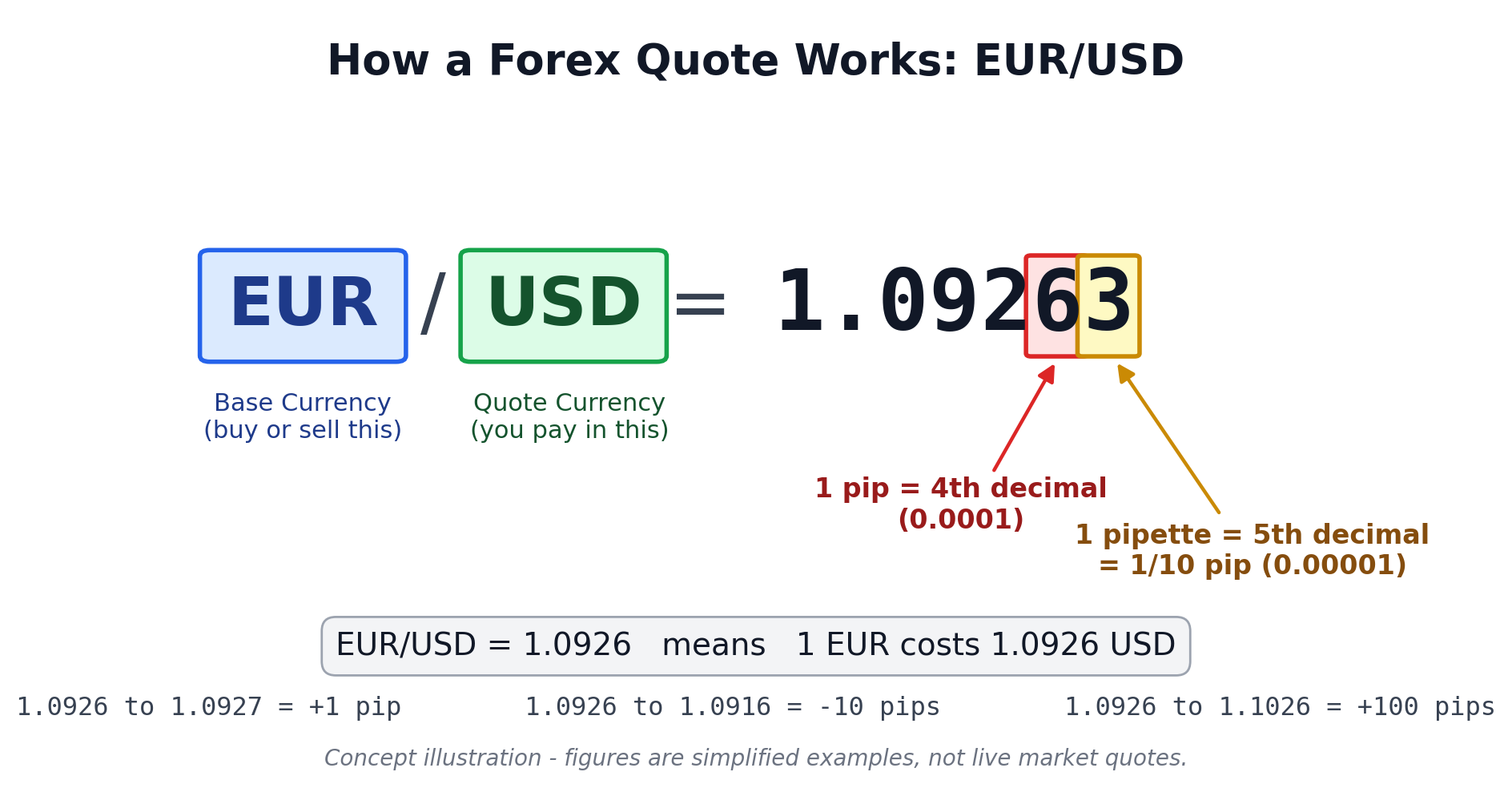 How a Forex Quote Works: EUR/USD

EUR / USD = 1.09263

Base Currency
(buy or sell this)

Quote Currency
(you pay in this)

1 pip = 4th decimal
(0.0001)

1 pipette = 5th decimal
= 1/10 pip (0.00001)

EUR/USD = 1.0926 means 1 EUR costs 1.0926 USD

1.0926 to 1.0927 = +1 pip

1.0926 to 1.0916 = -10 pips

1.0926 to 1.1026 = +100 pips

Concept illustration - figures are simplified examples, not live market quotes.